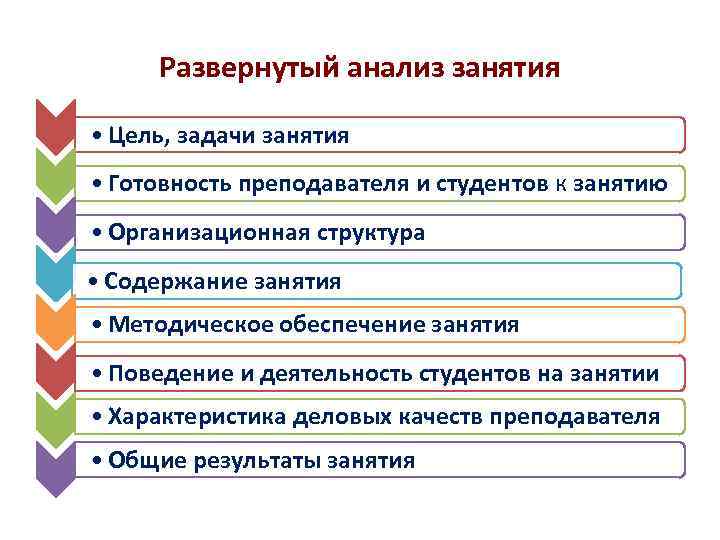 Развернутый анализ занятия

• Цель, задачи занятия

• Готовность преподавателя и студентов к занятию

• Организационная структура

• Содержание занятия

• Методическое обеспечение занятия

• Поведение и деятельность студентов на занятии

• Характеристика деловых качеств преподавателя

• Общие результаты занятия